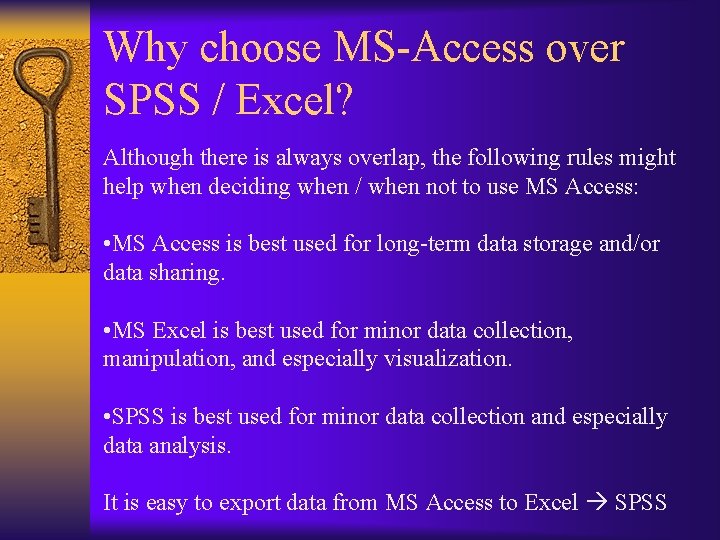 Why choose MS-Access over SPSS / Excel?

Although there is always overlap, the following rules might help when deciding when / when not to use MS Access:

•MS Access is best used for long-term data storage and/or data sharing.

•MS Excel is best used for minor data collection, manipulation, and especially visualization.

•SPSS is best used for minor data collection and especially data analysis.

It is easy to export data from MS Access to Excel → SPSS